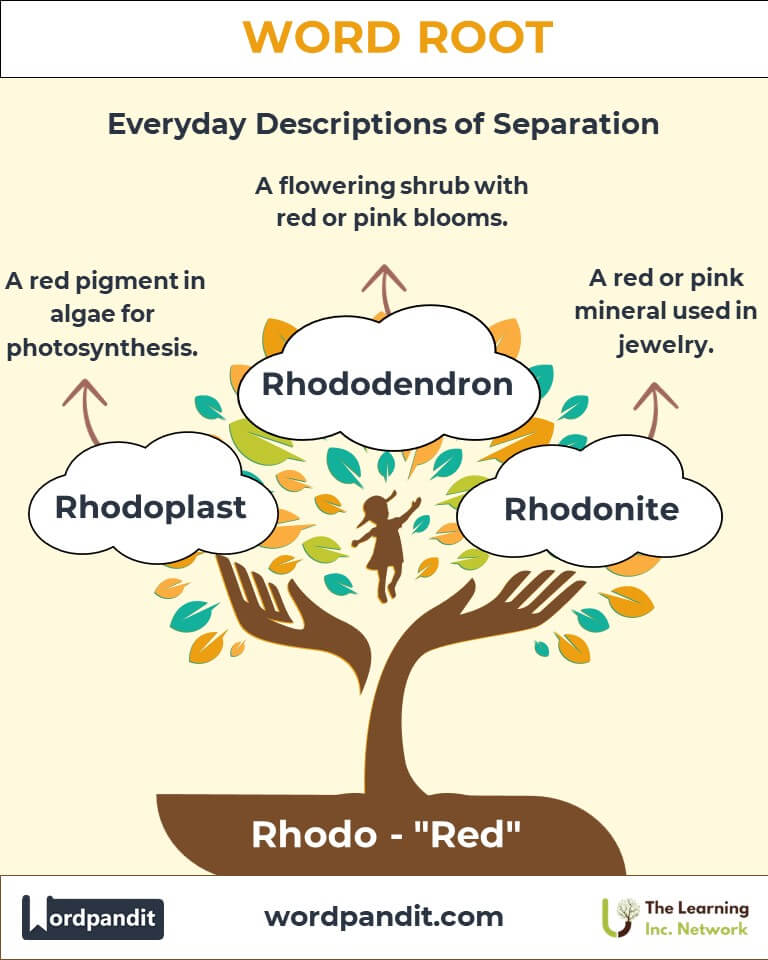 WORD ROOT

Everyday Descriptions of Separation

A flowering shrub with red or pink blooms.

A red pigment in algae for photosynthesis.

A red or pink mineral used in jewelry.

Rhododendron

Rhodoplast

Rhodonite

Rhodo - "Red"

Wordpandit

wordpandit.com

The Learning Inc. Network